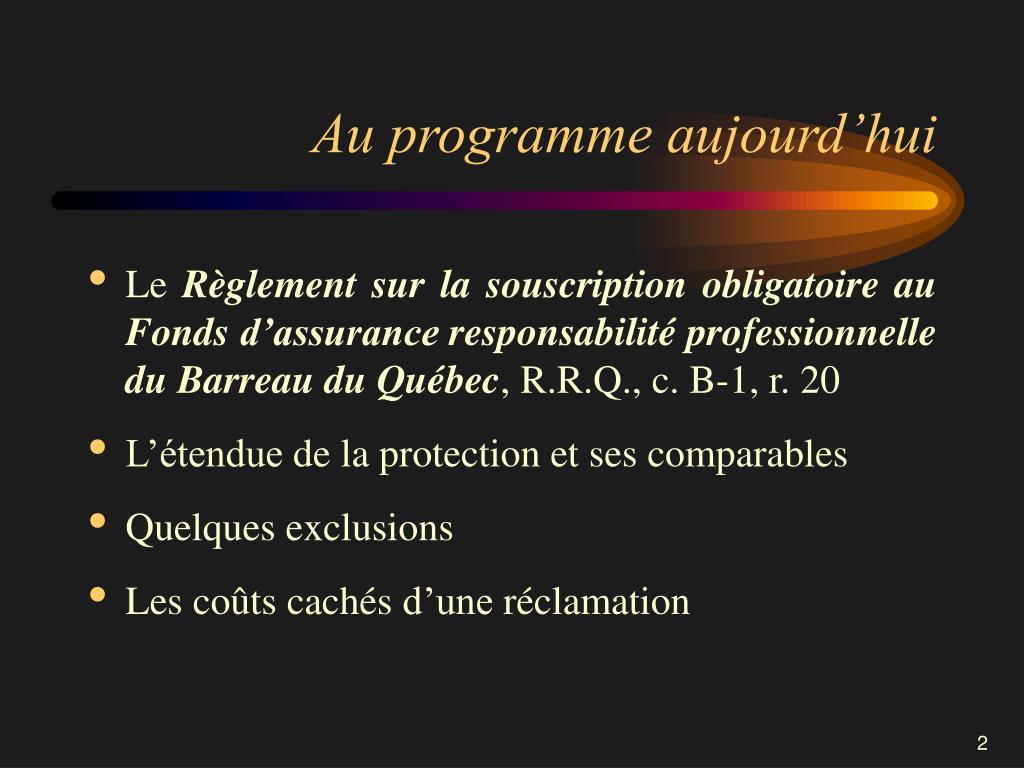 Au programme aujourd’hui

• Le Règlement sur la souscription obligatoire au Fonds d’assurance responsabilité professionnelle du Barreau du Québec, R.R.Q., c. B-1, r. 20

• L’étendue de la protection et ses comparables

• Quelques exclusions

• Les coûts cachés d’une réclamation

2